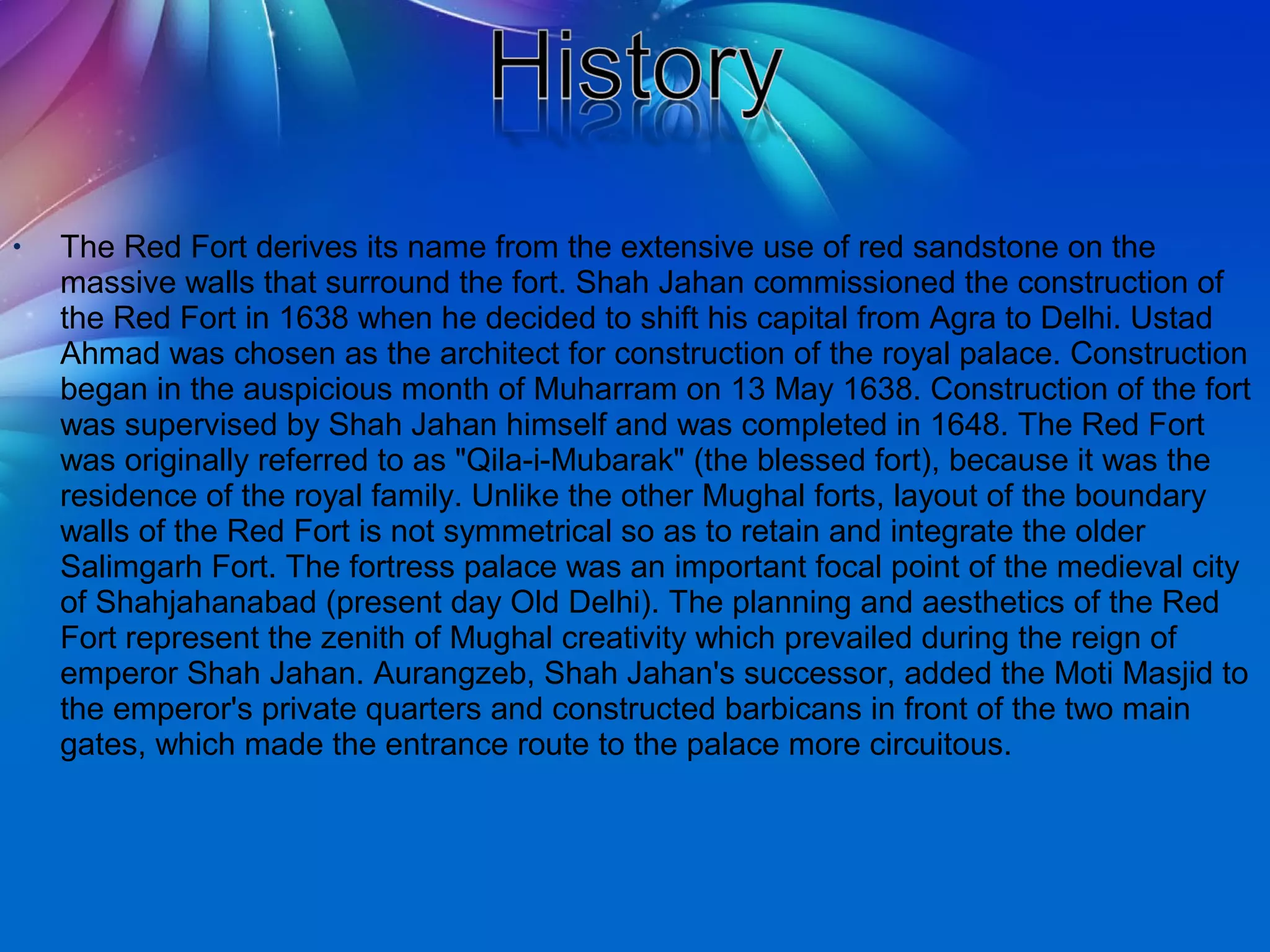 History

• The Red Fort derives its name from the extensive use of red sandstone on the massive walls that surround the fort. Shah Jahan commissioned the construction of the Red Fort in 1638 when he decided to shift his capital from Agra to Delhi. Ustad Ahmad was chosen as the architect for construction of the royal palace. Construction began in the auspicious month of Muharram on 13 May 1638. Construction of the fort was supervised by Shah Jahan himself and was completed in 1648. The Red Fort was originally referred to as "Qila-i-Mubarak" (the blessed fort), because it was the residence of the royal family. Unlike the other Mughal forts, layout of the boundary walls of the Red Fort is not symmetrical so as to retain and integrate the older Salimgarh Fort. The fortress palace was an important focal point of the medieval city of Shahjahanabad (present day Old Delhi). The planning and aesthetics of the Red Fort represent the zenith of Mughal creativity which prevailed during the reign of emperor Shah Jahan. Aurangzeb, Shah Jahan's successor, added the Moti Masjid to the emperor's private quarters and constructed barbicans in front of the two main gates, which made the entrance route to the palace more circuitous.